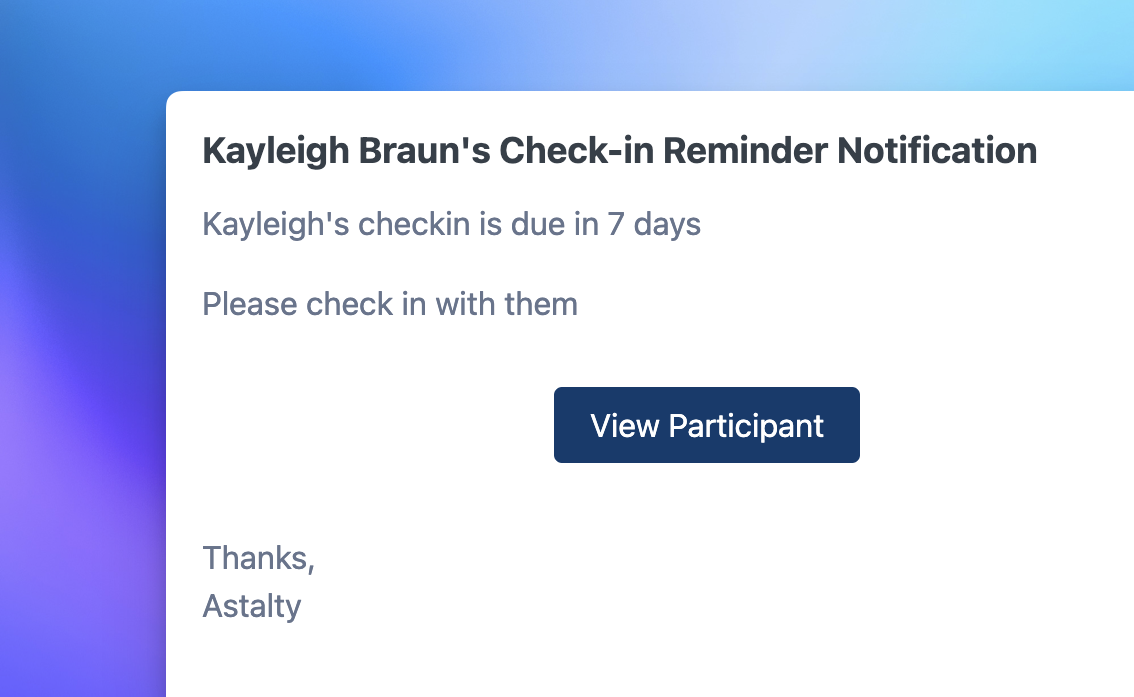 Kayleigh Braun's Check-in Reminder Notification

Kayleigh's checkin is due in 7 days

Please check in with them

View Participant

Thanks,
Astalty